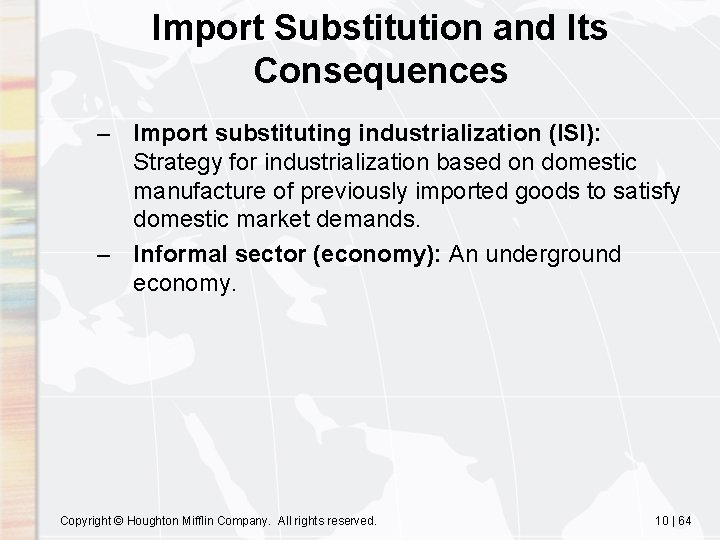 Import Substitution and Its Consequences

– Import substituting industrialization (ISI): Strategy for industrialization based on domestic manufacture of previously imported goods to satisfy domestic market demands.

– Informal sector (economy): An underground economy.

Copyright © Houghton Mifflin Company. All rights reserved.

10 | 64